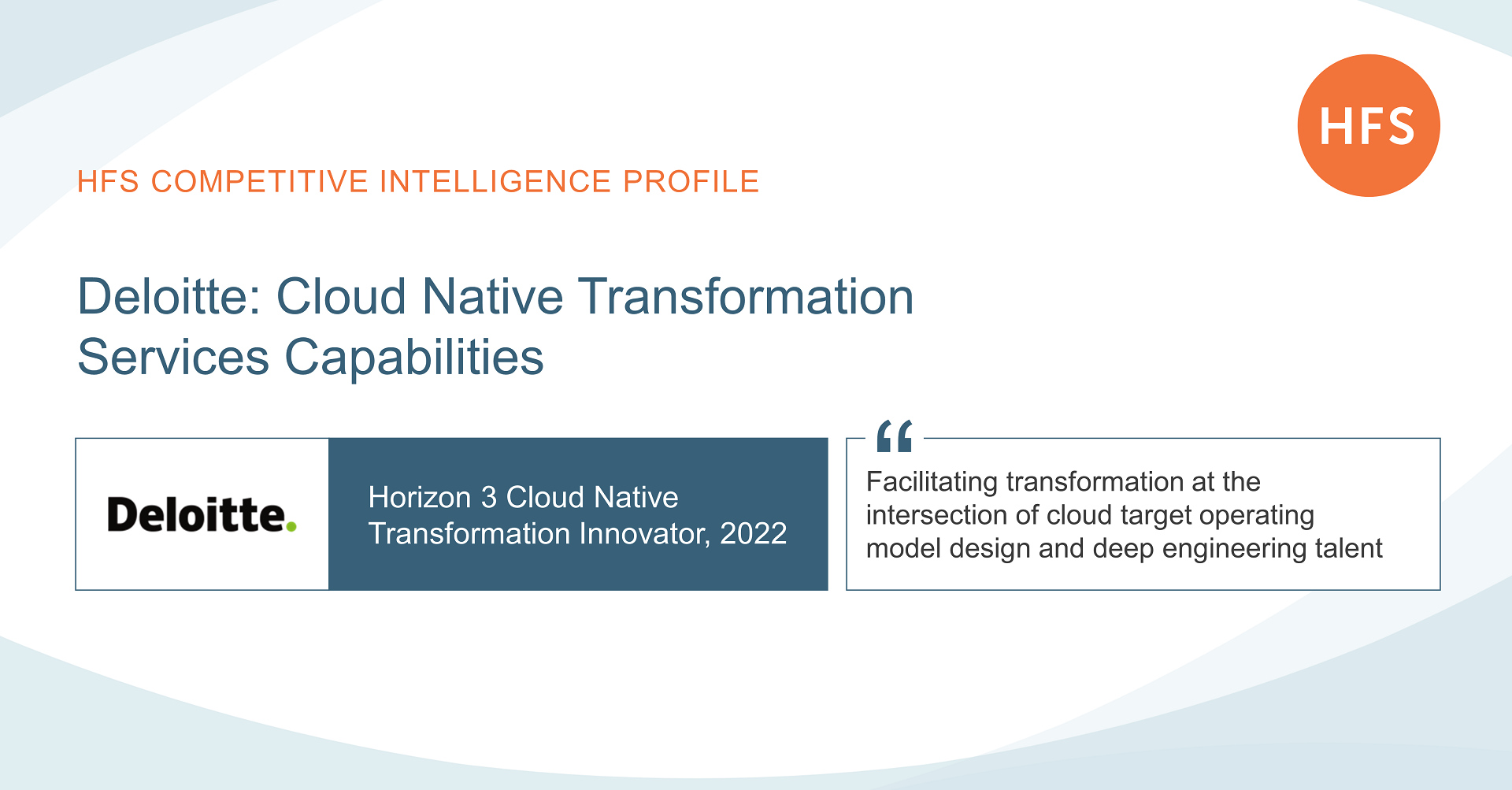 HFS

HFS COMPETITIVE INTELLIGENCE PROFILE

Deloitte: Cloud Native Transformation Services Capabilities

Deloitte.

Horizon 3 Cloud Native Transformation Innovator, 2022

“

Facilitating transformation at the intersection of cloud target operating model design and deep engineering talent